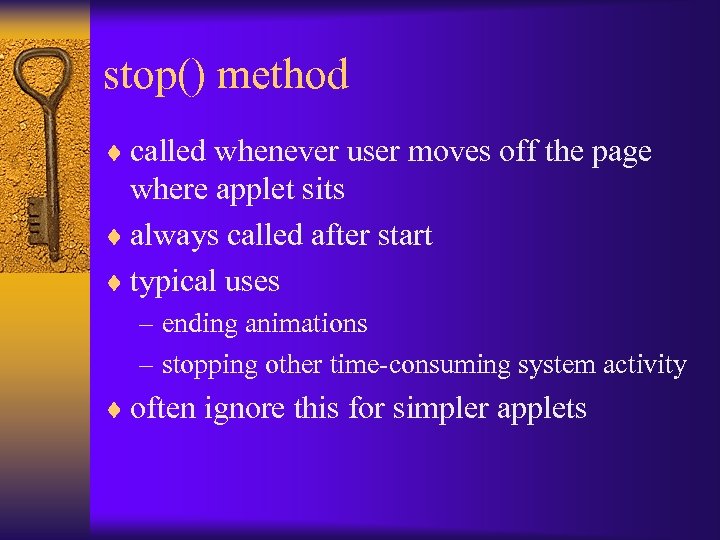 stop() method

♦ called whenever user moves off the page where applet sits
♦ always called after start
♦ typical uses
– ending animations
– stopping other time-consuming system activity
♦ often ignore this for simpler applets